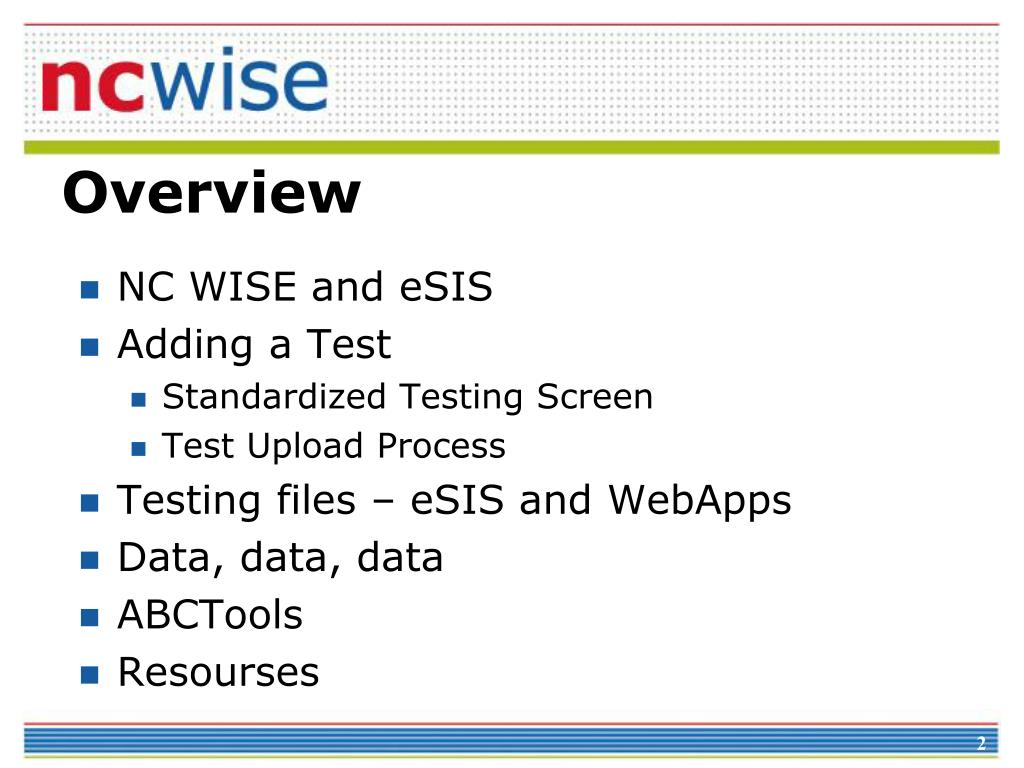 ncwise

Overview

- NC WISE and eSIS
- Adding a Test
  - Standardized Testing Screen
  - Test Upload Process
- Testing files – eSIS and WebApps
- Data, data, data
- ABCTools
- Resourses

2